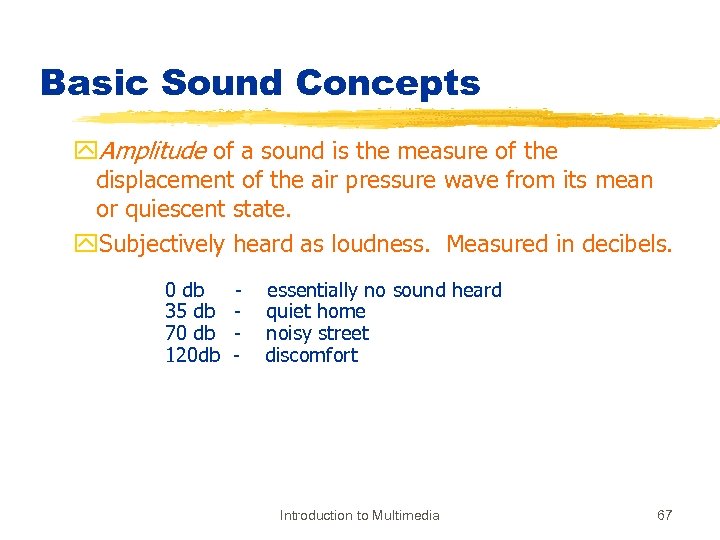 Basic Sound Concepts

Amplitude of a sound is the measure of the displacement of the air pressure wave from its mean or quiescent state.

Subjectively heard as loudness. Measured in decibels.

0 db - essentially no sound heard
35 db - quiet home
70 db - noisy street
120db - discomfort

Introduction to Multimedia

67